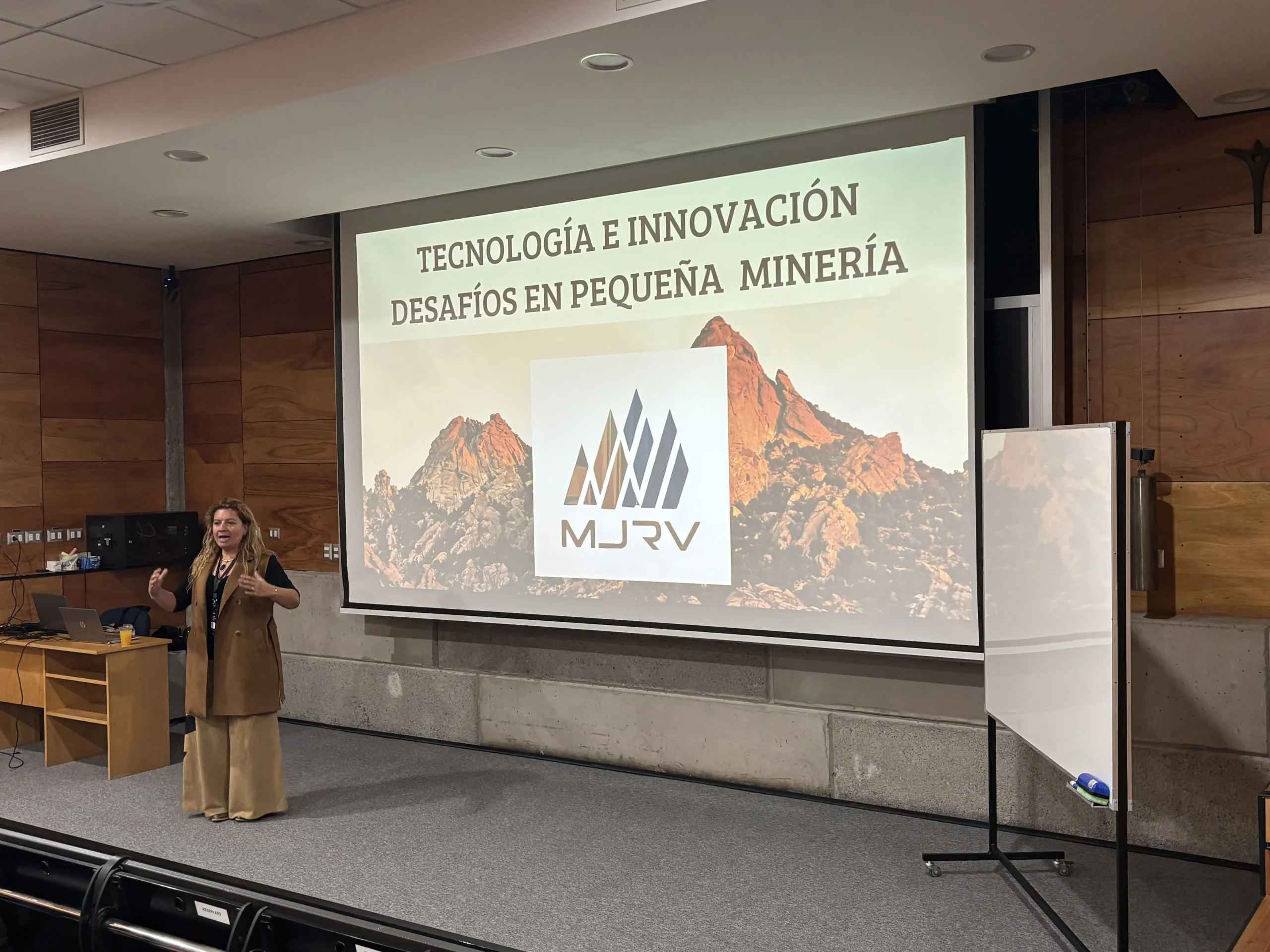 TECNOLOGÍA E INNOVACIÓN
DESAFÍOS EN PEQUEÑA MINERÍA

MJRV

RESERVADO